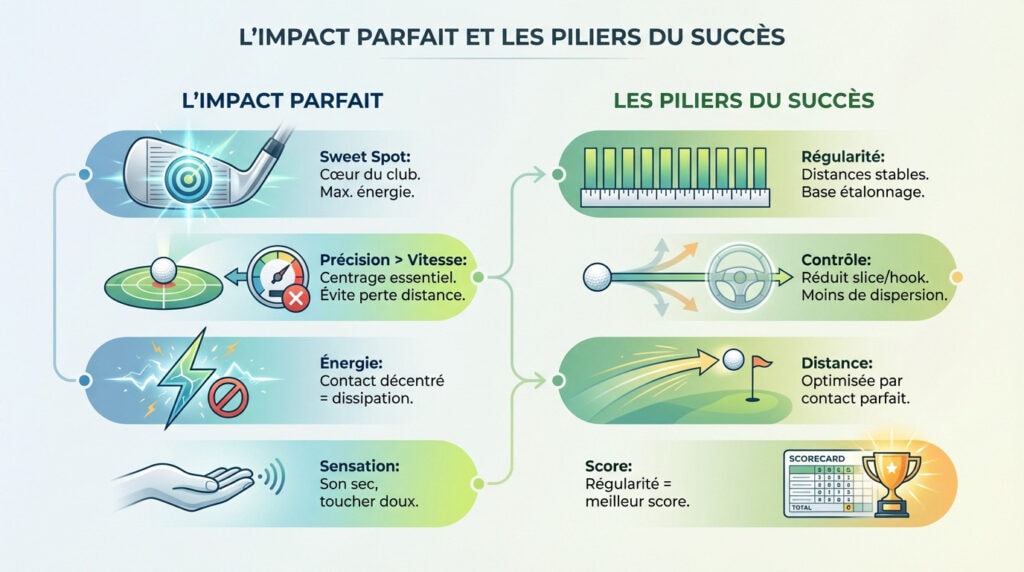 L'IMPACT PARFAIT ET LES PILIERS DU SUCCÈS

L'IMPACT PARFAIT

Sweet Spot:
Cœur du club.
Max. énergie.

Précision > Vitesse:
Centrage essentiel.
Évite perte distance.

Énergie:
Contact décentré
= dissipation.

Sensation:
Son sec,
toucher doux.

LES PILIERS DU SUCCÈS

Régularité:
Distances stables.
Base étalonnage.

Contrôle:
Réduit slice/hook.
Moins de dispersion.

Distance:
Optimisée par
contact parfait.

Score:
Régularité =
meilleur score.

SCORECARD
TOTAL